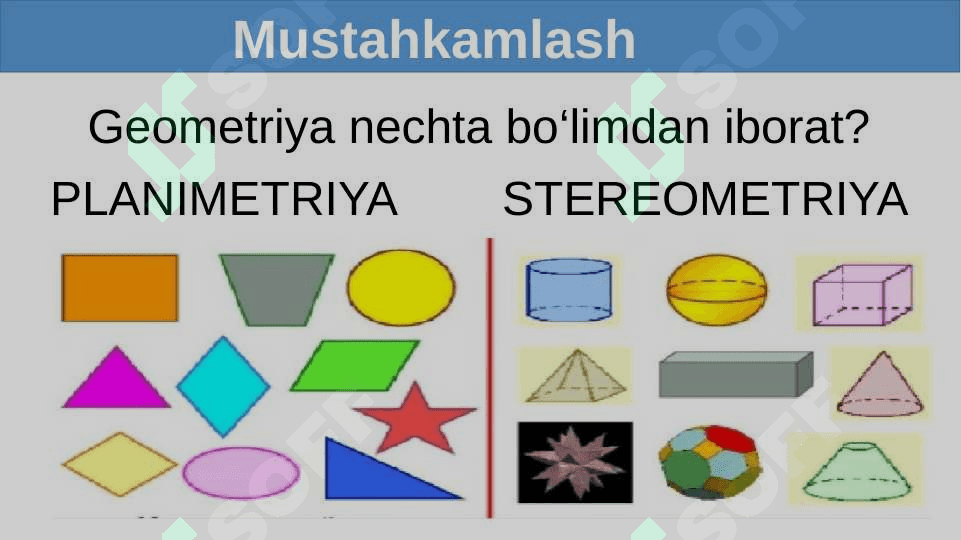 Mustahkamlash

Geometriya nechta bo‘limdan iborat?

PLANIMETRIYA STEREOMETRIYA